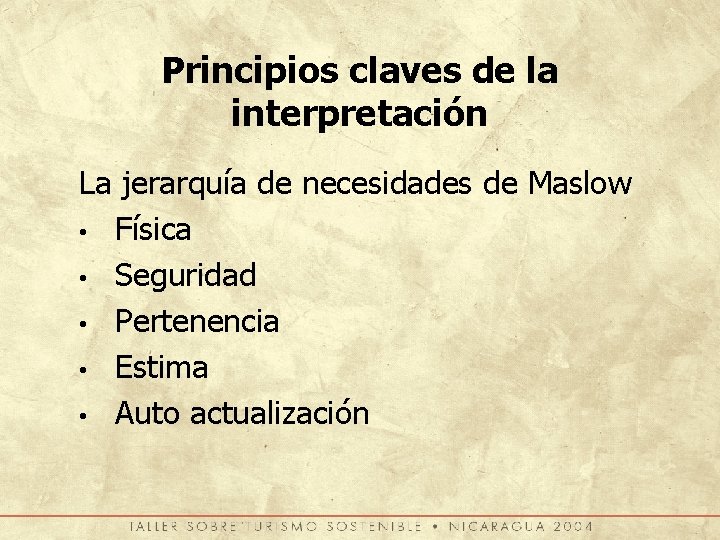 Principios claves de la interpretación

La jerarquía de necesidades de Maslow
• Física
• Seguridad
• Pertenencia
• Estima
• Auto actualización

TALLER SOBRE TURISMO SOSTENIBLE • NICARAGUA 2004